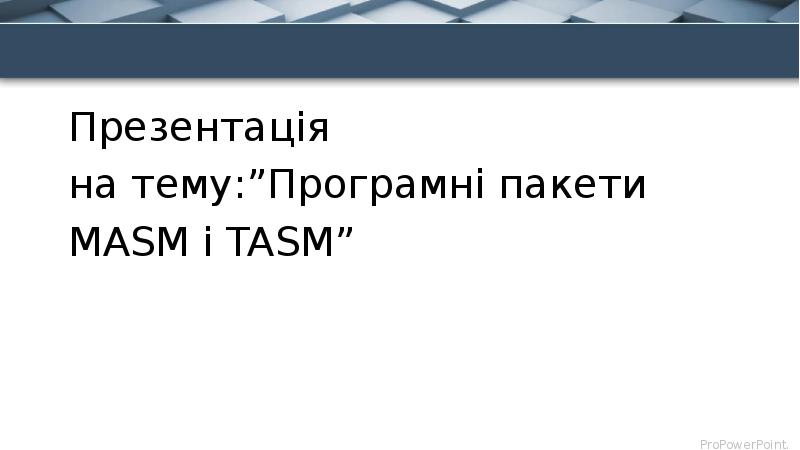 Презентація
на тему:”Програмні пакети
MASM і TASM”

ProPowerPoint.